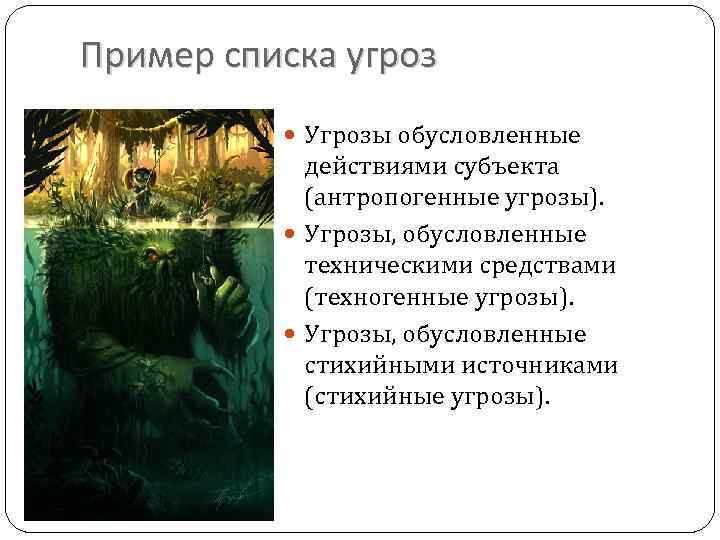 Пример списка угроз

- Угрозы обусловленные действиями субъекта (антропогенные угрозы).
- Угрозы, обусловленные техническими средствами (техногенные угрозы).
- Угрозы, обусловленные стихийными источниками (стихийные угрозы).